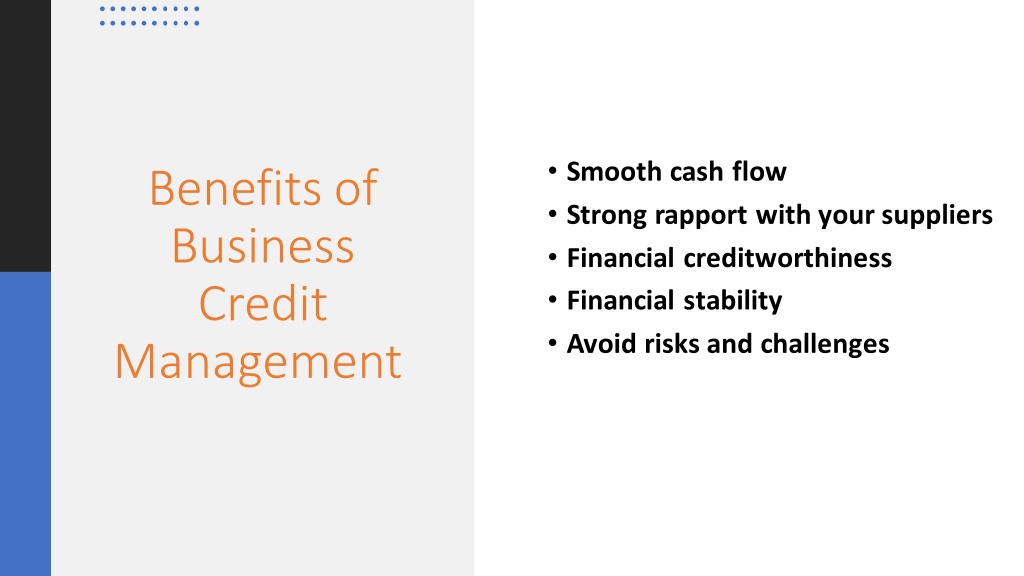 Benefits of Business Credit Management

• Smooth cash flow
• Strong rapport with your suppliers
• Financial creditworthiness
• Financial stability
• Avoid risks and challenges